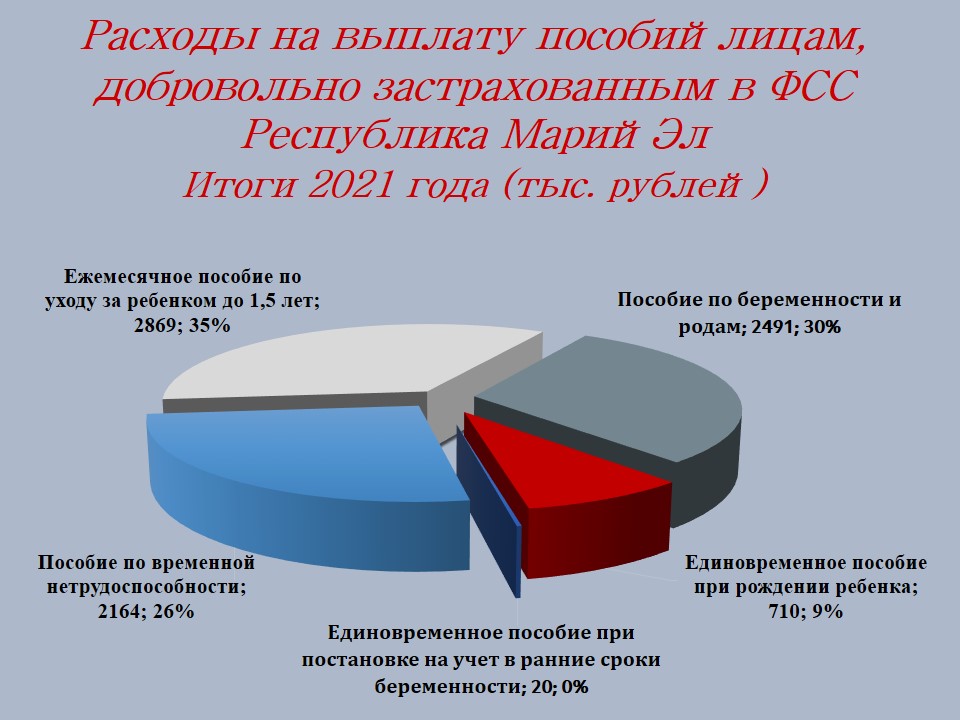 Расходы на выплату пособий лицам, добровольно застрахованным в ФСС Республика Марий Эл
Итоги 2021 года (тыс. рублей )

Ежемесячное пособие по уходу за ребенком до 1,5 лет; 2869; 35%

Пособие по беременности и родам; 2491; 30%

Пособие по временной нетрудоспособности; 2164; 26%

Единовременное пособие при рождении ребенка; 710; 9%

Единовременное пособие при постановке на учет в ранние сроки беременности; 20; 0%